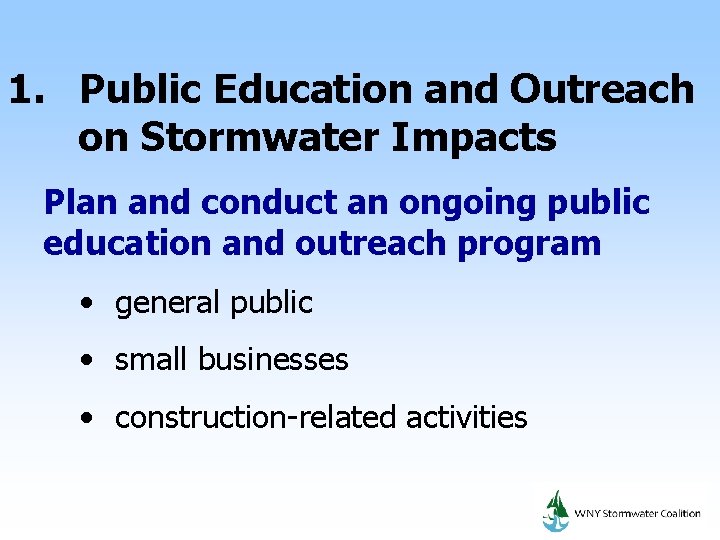 1. Public Education and Outreach on Stormwater Impacts

Plan and conduct an ongoing public education and outreach program

• general public

• small businesses

• construction-related activities

WNY Stormwater Coalition